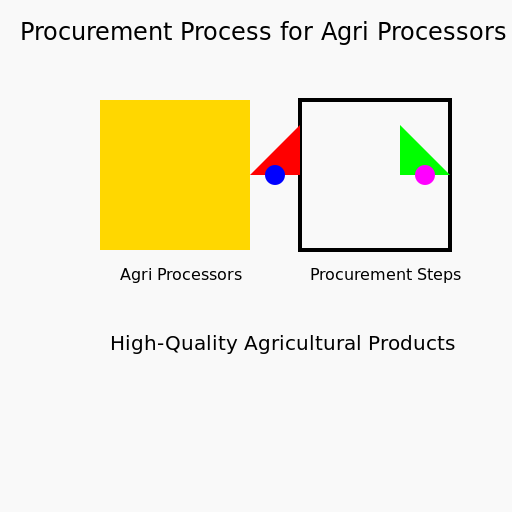 Procurement Process for Agri Processors

Agri Processors

Procurement Steps

High-Quality Agricultural Products